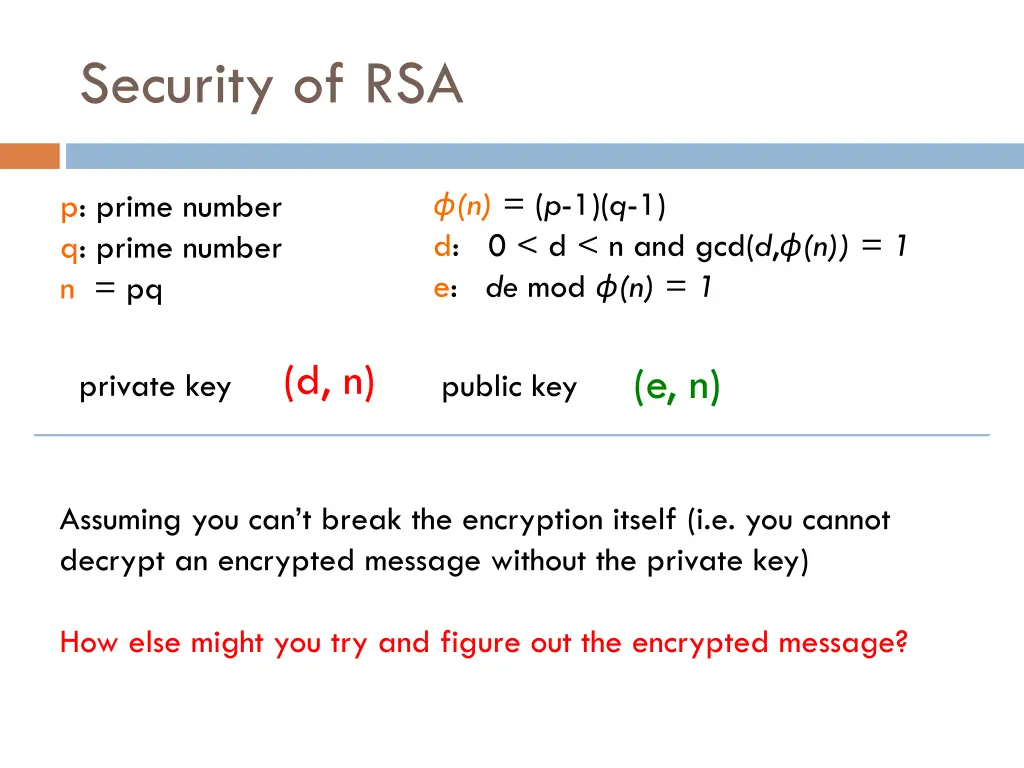 Security of RSA

p: prime number
q: prime number
n = pq

$\phi(n) = (p-1)(q-1)$
d: $0 < d < n$ and $\gcd(d,\phi(n)) = 1$
e: $de \bmod \phi(n) = 1$

private key (d, n)

public key (e, n)

Assuming you can't break the encryption itself (i.e. you cannot decrypt an encrypted message without the private key)

How else might you try and figure out the encrypted message?